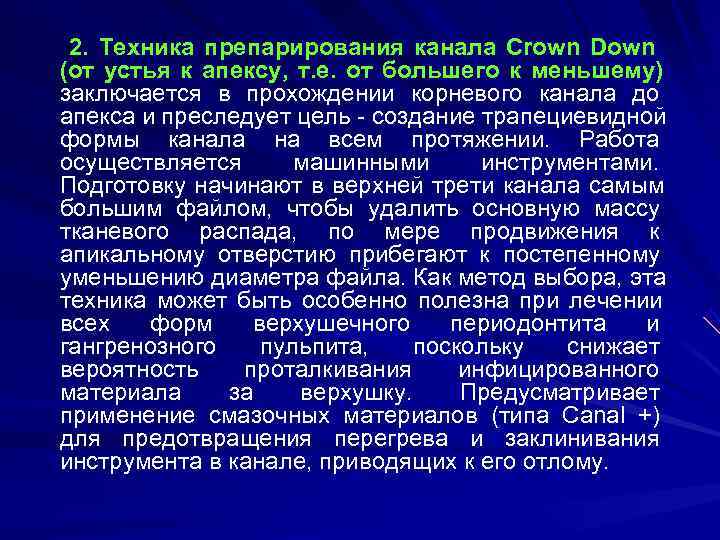 2. Техника препарирования канала Crown Down (от устья к апексу, т.е. от большего к меньшему) заключается в прохождении корневого канала до апекса и преследует цель - создание трапециевидной формы канала на всем протяжении. Работа осуществляется машинными инструментами. Подготовку начинают в верхней трети канала самым большим файлом, чтобы удалить основную массу тканевого распада, по мере продвижения к апикальному отверстию прибегают к постепенному уменьшению диаметра файла. Как метод выбора, эта техника может быть особенно полезна при лечении всех форм верхушечного периодонтита и гангренозного пульпита, поскольку снижает вероятность проталкивания инфицированного материала за верхушку. Предусматривает применение смазочных материалов (типа Canal +) для предотвращения перегрева и заклинивания инструмента в канале, приводящих к его отлому.